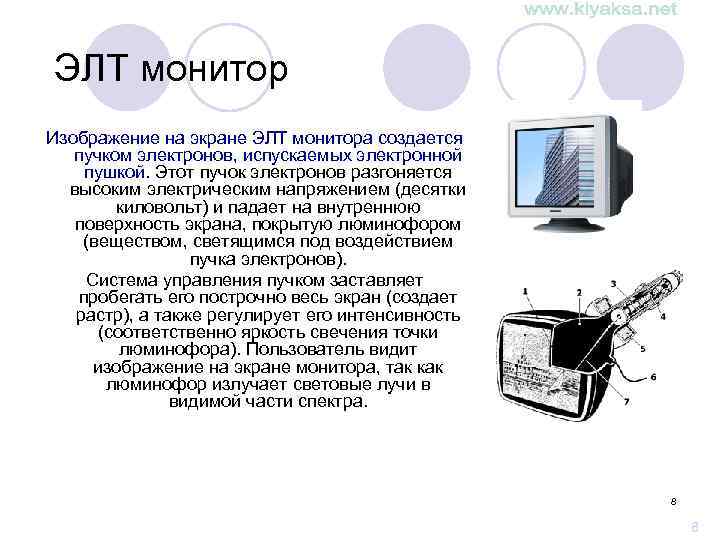 www.klyaksa.net

ЭЛТ монитор

Изображение на экране ЭЛТ монитора создается пучком электронов, испускаемых электронной пушкой. Этот пучок электронов разгоняется высоким электрическим напряжением (десятки киловольт) и падает на внутреннюю поверхность экрана, покрытую люминофором (веществом, светящимся под воздействием пучка электронов).

Система управления пучком заставляет пробегать его построчно весь экран (создает растр), а также регулирует его интенсивность (соответственно яркость свечения точки люминофора). Пользователь видит изображение на экране монитора, так как люминофор излучает световые лучи в видимой части спектра.

1
2
3
4
5
6
7

8

8